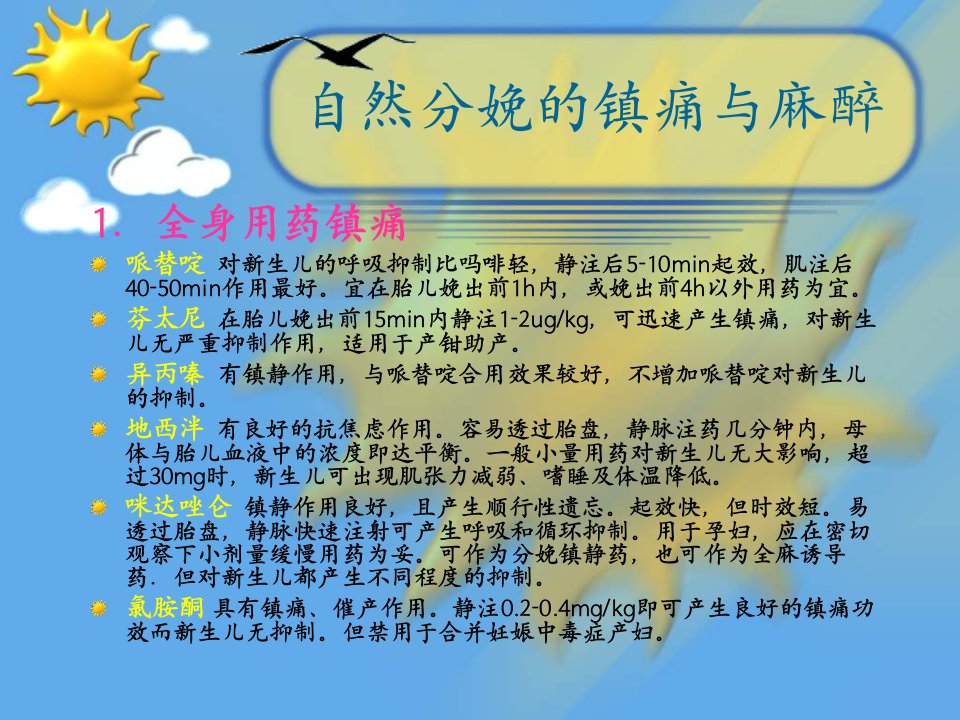 自然分娩的镇痛与麻醉

1. 全身用药镇痛

哌替啶 对新生儿的呼吸抑制比吗啡轻，静注后5-10min起效，肌注后40-50min作用最好。宜在胎儿娩出前1h内，或娩出前4h以外用药为宜。

芬太尼 在胎儿娩出前15min内静注1-2ug/kg，可迅速产生镇痛，对新生儿无严重抑制作用，适用于产钳助产。

异丙嗪 有镇静作用，与哌替啶合用效果较好，不增加哌替啶对新生儿的抑制。

地西泮 有良好的抗焦虑作用。容易透过胎盘，静脉注药几分钟内，母体与胎儿血液中的浓度即达平衡。一般小量用药对新生儿无大影响，超过30mg时，新生儿可出现肌张力减弱、嗜睡及体温降低。

咪达唑仑 镇静作用良好，且产生顺行性遗忘。起效快，但时效短。易透过胎盘，静脉快速注射可产生呼吸和循环抑制。用于孕妇，应在密切观察下小剂量缓慢用药为妥。可作为分娩镇静药，也可作为全麻诱导药．但对新生儿都产生不同程度的抑制。

氯胺酮 具有镇痛、催产作用。静注0.2-0.4mg/kg即可产生良好的镇痛功效而新生儿无抑制。但禁用于合并妊娠中毒症产妇。